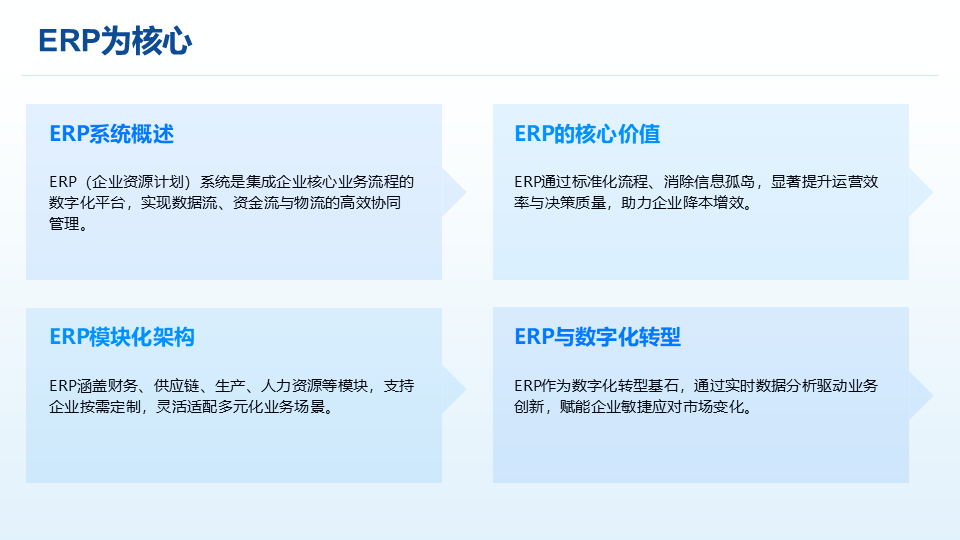 ERP为核心

ERP系统概述

ERP（企业资源计划）系统是集成企业核心业务流程的数字化平台，实现数据流、资金流与物流的高效协同管理。

ERP的核心价值

ERP通过标准化流程、消除信息孤岛，显著提升运营效率与决策质量，助力企业降本增效。

ERP模块化架构

ERP涵盖财务、供应链、生产、人力资源等模块，支持企业按需定制，灵活适配多元化业务场景。

ERP与数字化转型

ERP作为数字化转型基石，通过实时数据分析驱动业务创新，赋能企业敏捷应对市场变化。